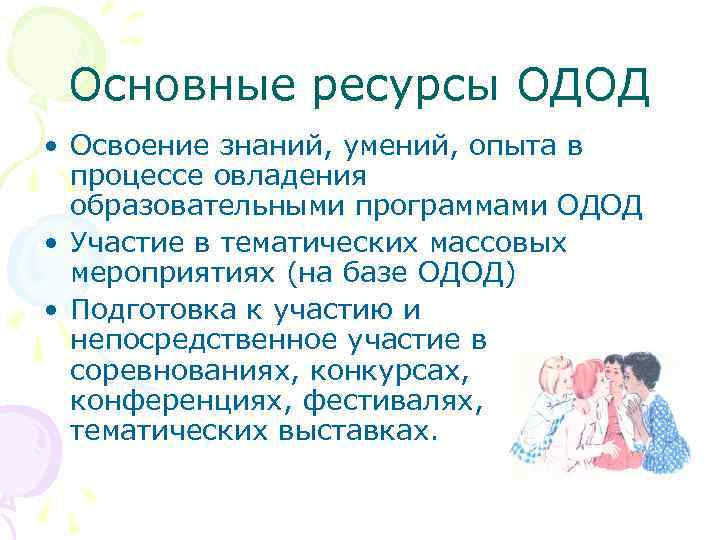 Основные ресурсы ОДОД

• Освоение знаний, умений, опыта в процессе овладения образовательными программами ОДОД
• Участие в тематических массовых мероприятиях (на базе ОДОД)
• Подготовка к участию и непосредственное участие в соревнованиях, конкурсах, конференциях, фестивалях, тематических выставках.